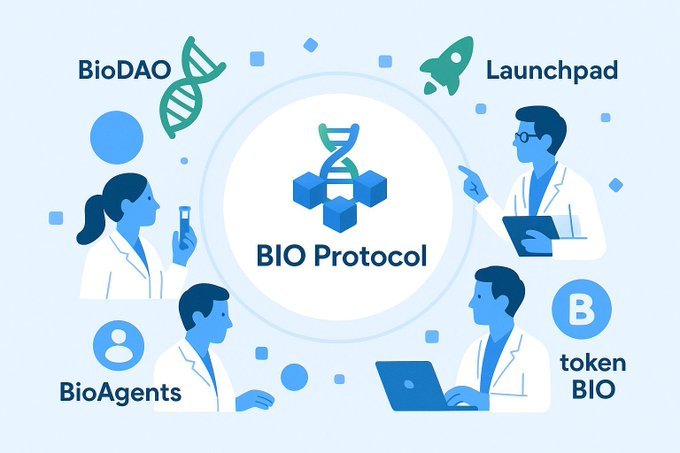 BioDAO

Launchpad

BIO Protocol

B

BioAgents

token BIO